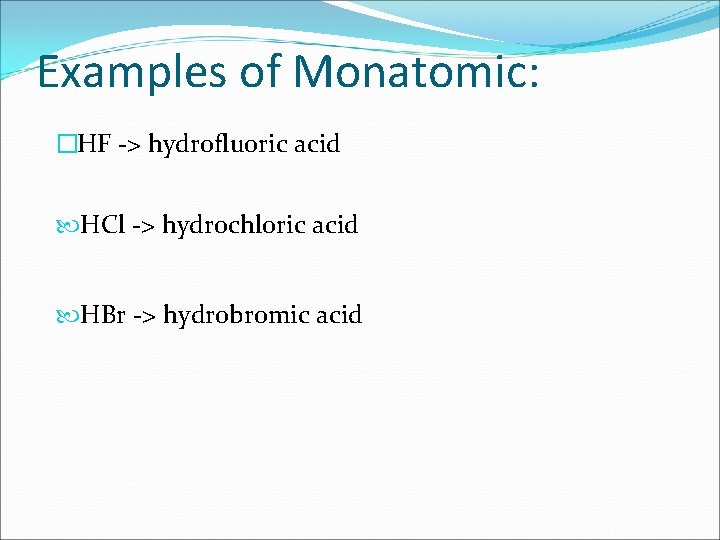 Examples of Monatomic:

HF -> hydrofluoric acid

HCl -> hydrochloric acid

HBr -> hydrobromic acid